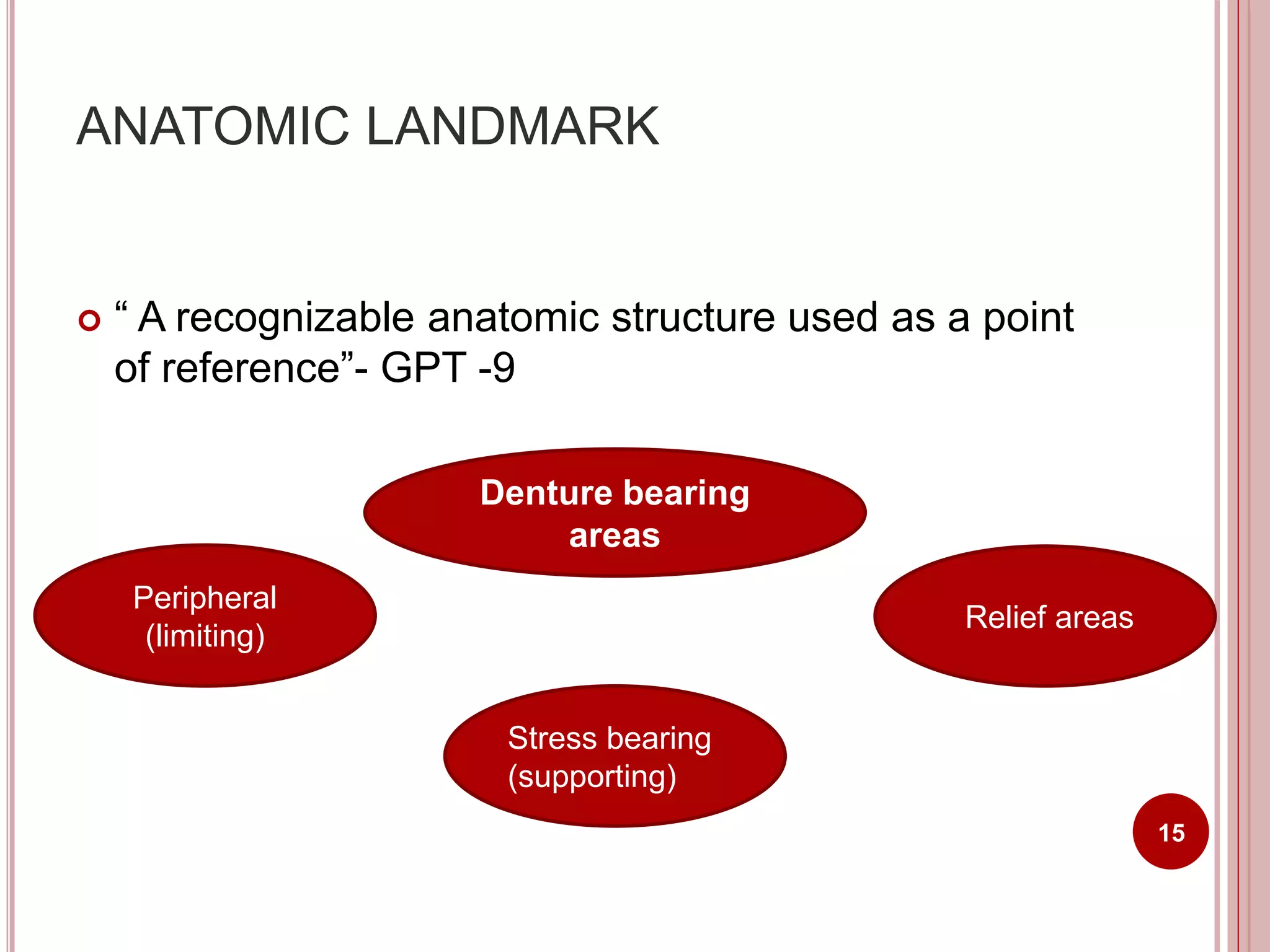 ANATOMIC LANDMARK

“ A recognizable anatomic structure used as a point of reference”- GPT -9

Denture bearing areas

Peripheral (limiting)

Relief areas

Stress bearing (supporting)

15